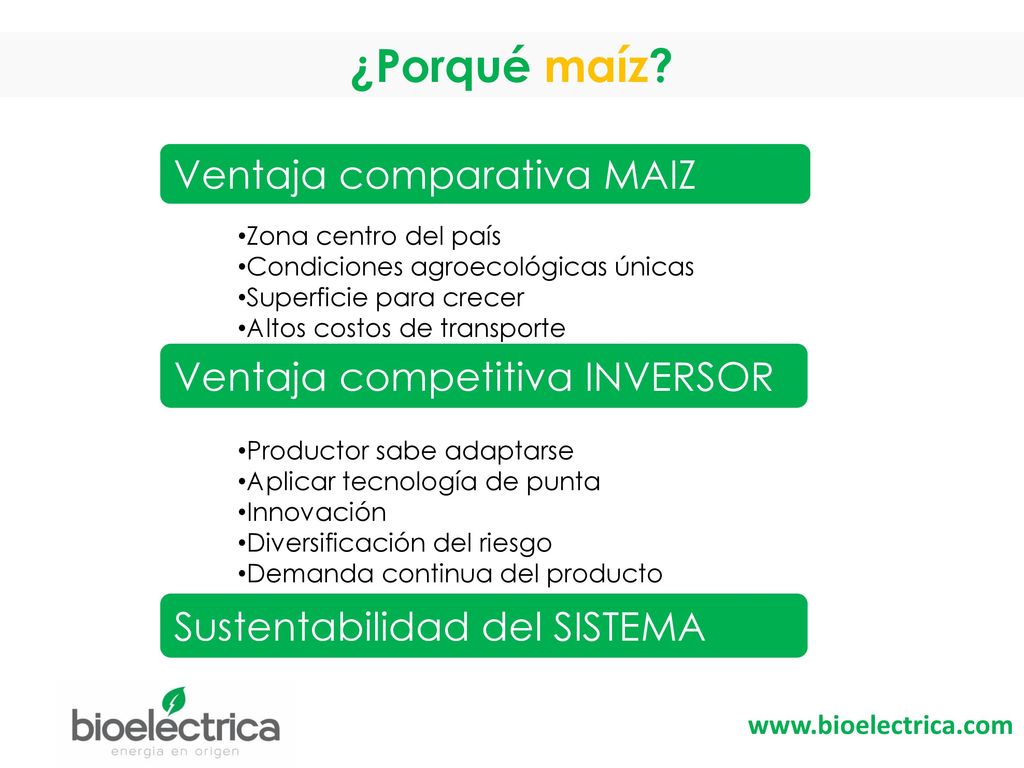 ¿Porqué maíz?

Ventaja comparativa MAIZ

•Zona centro del país
•Condiciones agroecológicas únicas
•Superficie para crecer
•Altos costos de transporte

Ventaja competitiva INVERSOR

•Productor sabe adaptarse
•Aplicar tecnología de punta
•Innovación
•Diversificación del riesgo
•Demanda continua del producto

Sustentabilidad del SISTEMA

bioeléctrica
energía en origen

www.bioelectrica.com